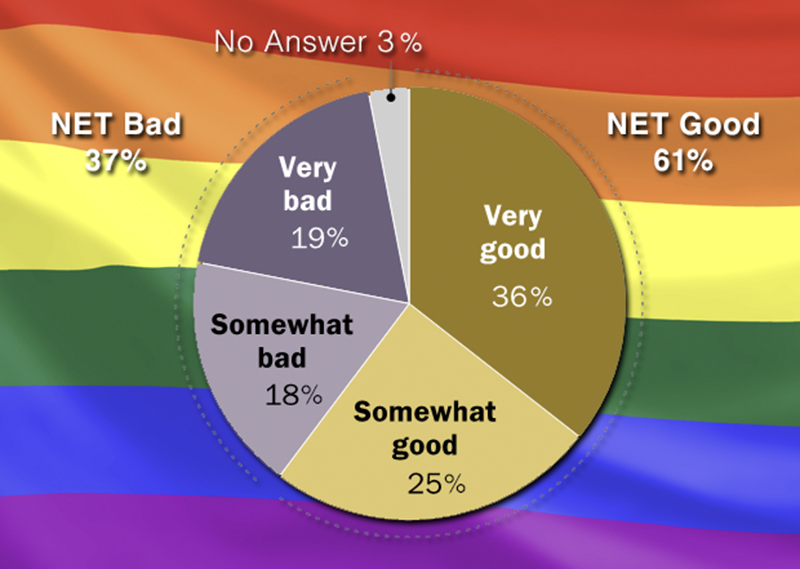 No Answer 3%

NET Bad
37%

NET Good
61%

Very
bad
19%

Very
good
36%

Somewhat
bad
18%

Somewhat
good
25%